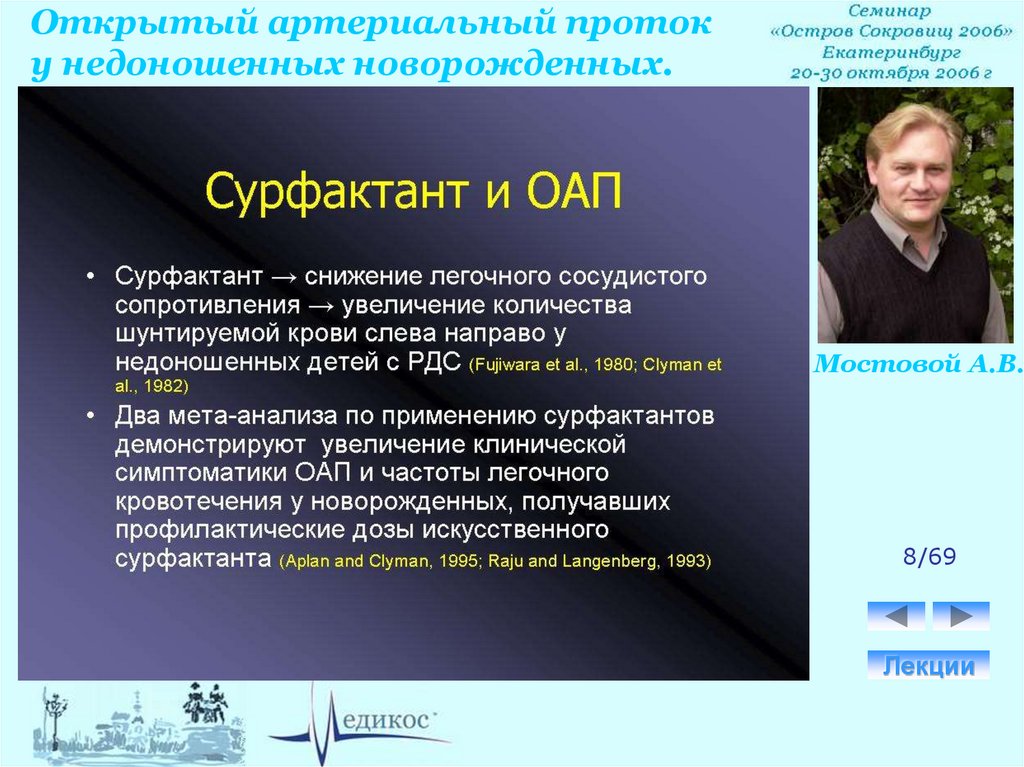 Открытый артериальный проток у недоношенных новорожденных.

Семинар «Остров Сокровищ 2006» Екатеринбург 20-30 октября 2006 г

Сурфактант и ОАП

• Сурфактант → снижение легочного сосудистого сопротивления → увеличение количества шунтируемой крови слева направо у недоношенных детей с РДС (Fujiwara et al., 1980; Clyman et al., 1982)

• Два мета-анализа по применению сурфактантов демонстрируют увеличение клинической симптоматики ОАП и частоты легочного кровотечения у новорожденных, получавших профилактические дозы искусственного сурфактанта (Aplan and Clyman, 1995; Raju and Langenberg, 1993)

Мостовой А.В.

8/69

Лекции

едикос